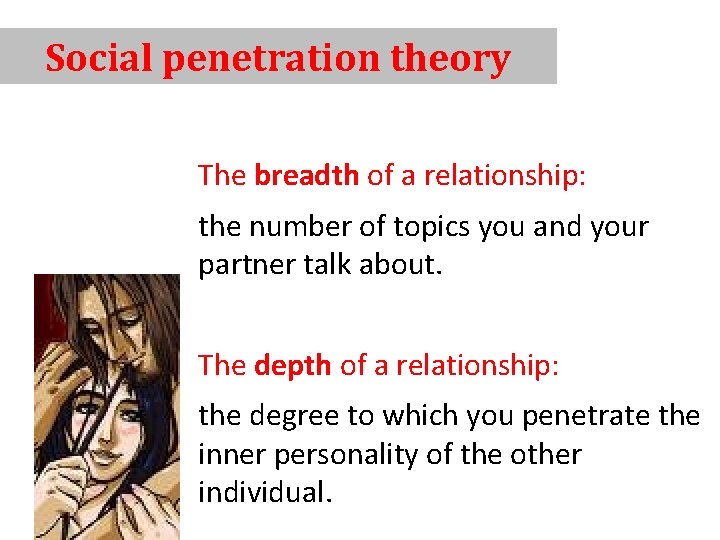 Social penetration theory

The breadth of a relationship:

the number of topics you and your partner talk about.

The depth of a relationship:

the degree to which you penetrate the inner personality of the other individual.